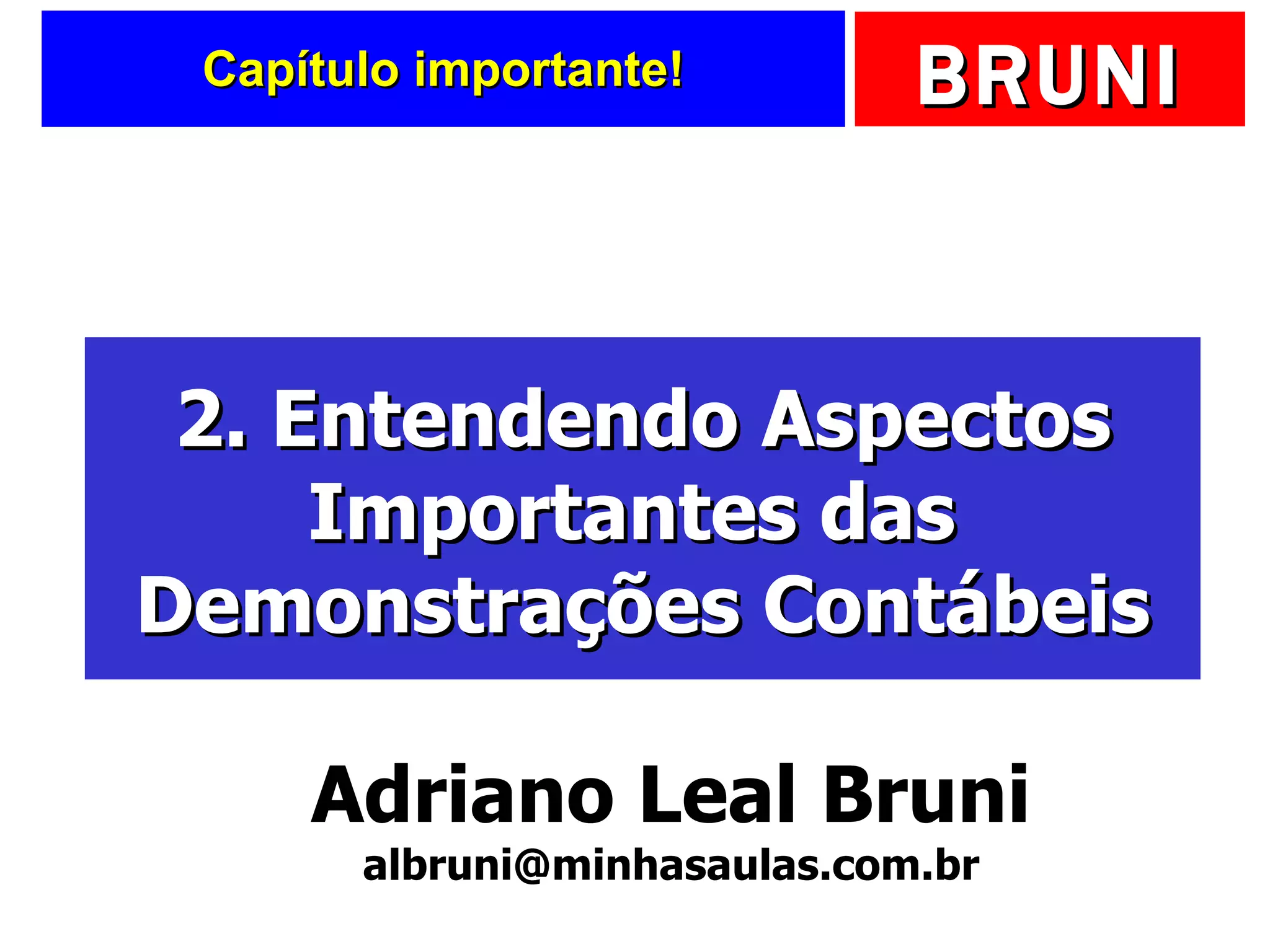 Capítulo importante!

BRUNI

2. Entendendo Aspectos Importantes das Demonstrações Contábeis

Adriano Leal Bruni

albruni@minhasaulas.com.br